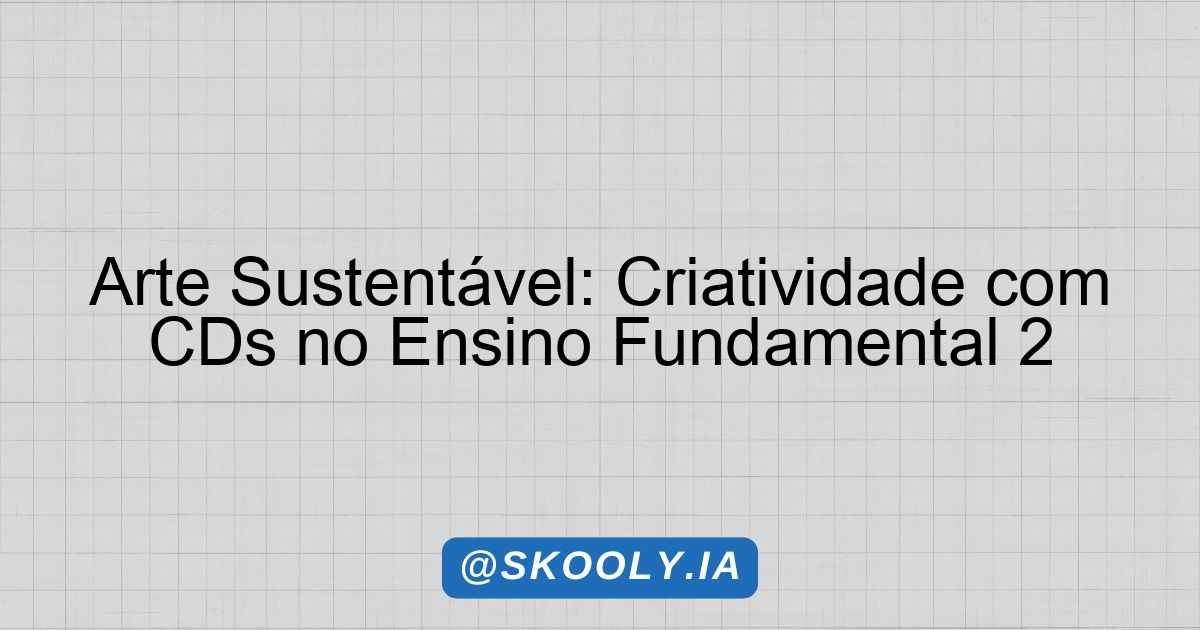 Arte Sustentável: Criatividade com CDs no Ensino Fundamental 2

@SKOOLY.IA